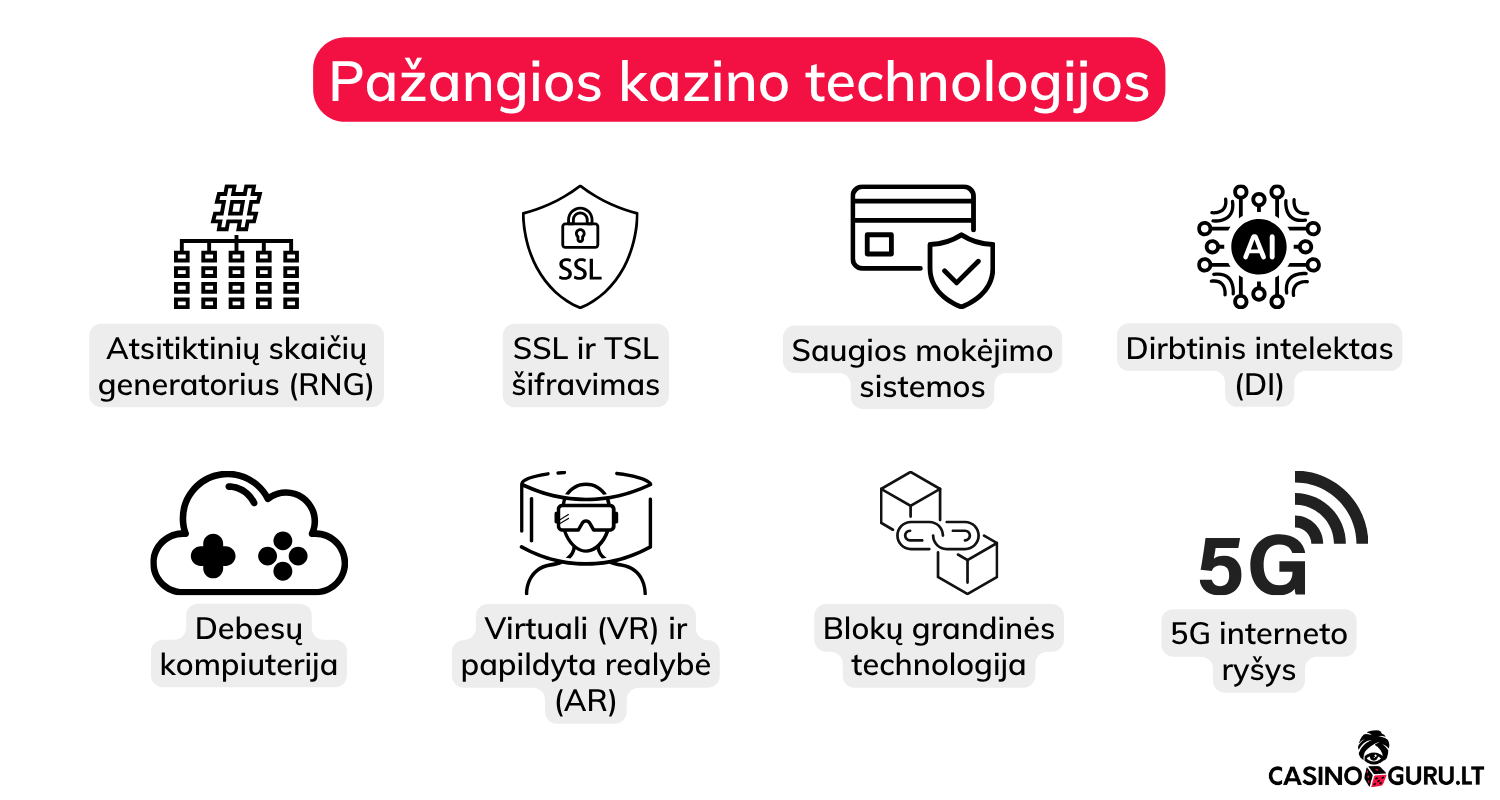 Pažangios kazino technologijos

#

Atsitiktinių skaičių generatorius (RNG)

SSL

SSL ir TSL šifravimas

Saugios mokėjimo sistemos

AI

Dirbtinis intelektas (DI)

Debesų kompiuterija

Virtuali (VR) ir papildyta realybė (AR)

Blokų grandinės technologija

5G

5G interneto ryšys

CASINO GURU.LT